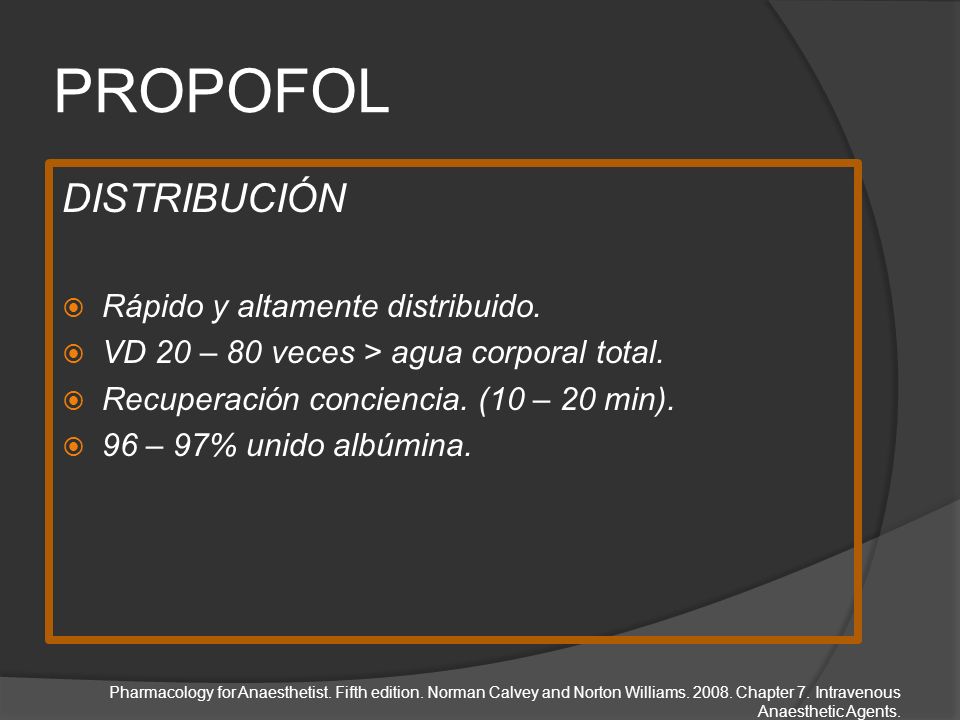 PROPOFOL

DISTRIBUCIÓN

Rápido y altamente distribuido.
VD 20 – 80 veces > agua corporal total.
Recuperación conciencia. (10 – 20 min).
96 – 97% unido albúmina.

Pharmacology for Anaesthetist. Fifth edition. Norman Calvey and Norton Williams. 2008. Chapter 7. Intravenous Anaesthetic Agents.